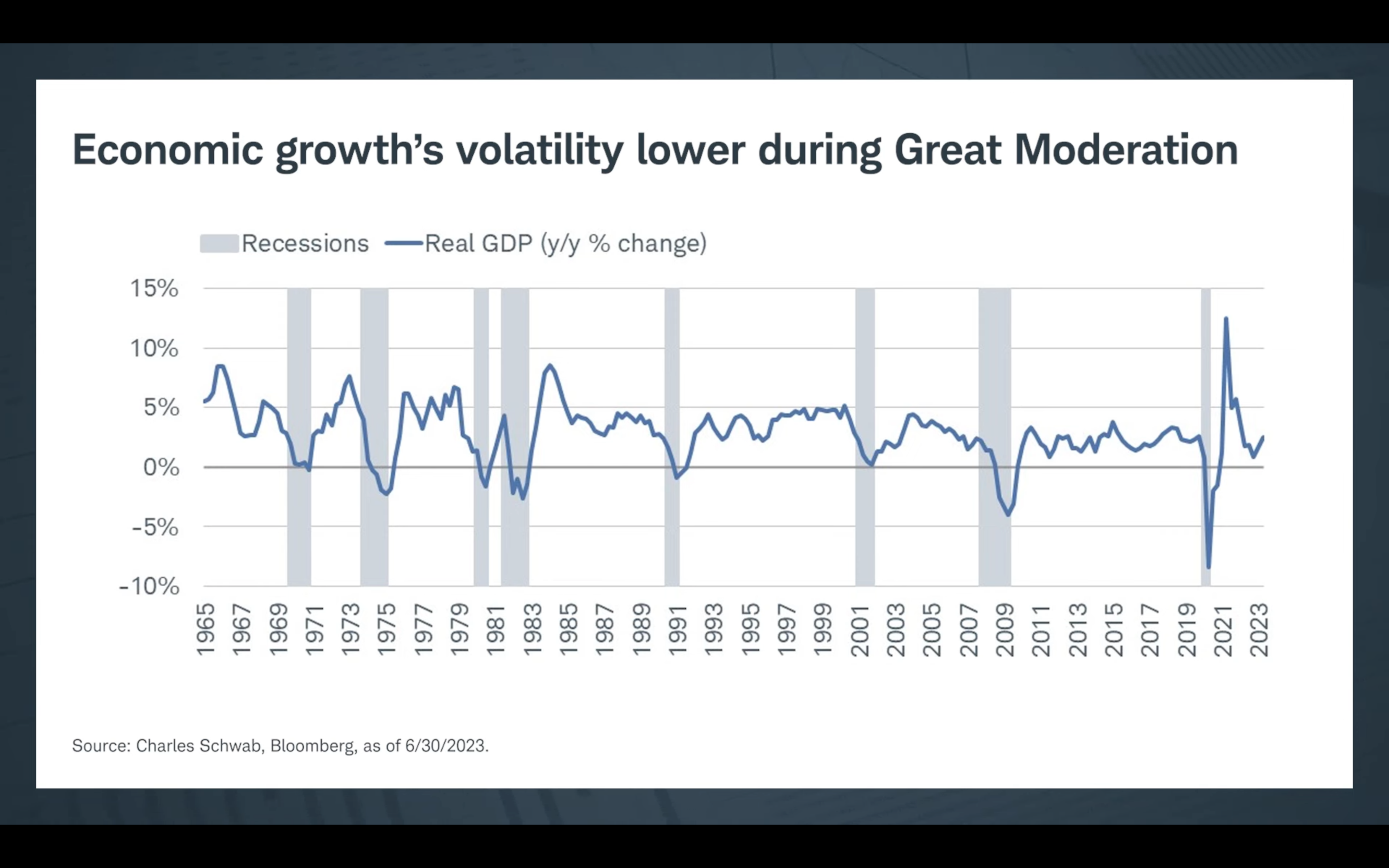 Economic growth's volatility lower during Great Moderation

Recessions Real GDP (y/y % change)

15%
10%
5%
0%
-5%
-10%

1965
1967
1969
1971
1973
1975
1977
1979
1981
1983
1985
1987
1989
1991
1993
1995
1997
1999
2001
2003
2005
2007
2009
2011
2013
2015
2017
2019
2021
2023

Source: Charles Schwab, Bloomberg, as of 6/30/2023.